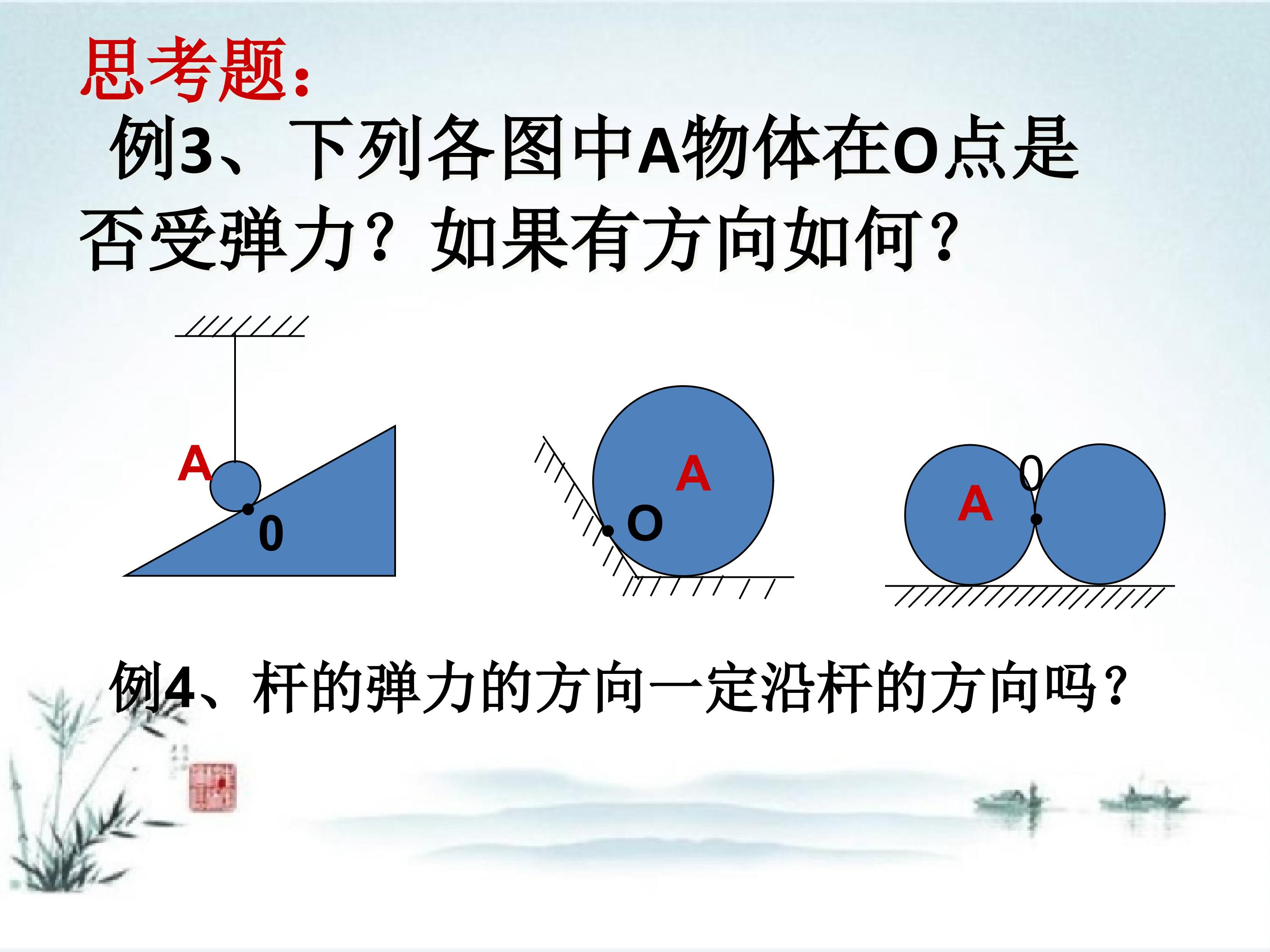 思考题：

例3、下列各图中A物体在O点是否受弹力？如果有方向如何？

A
0

A
O

A
0

例4、杆的弹力的方向一定沿杆的方向吗？